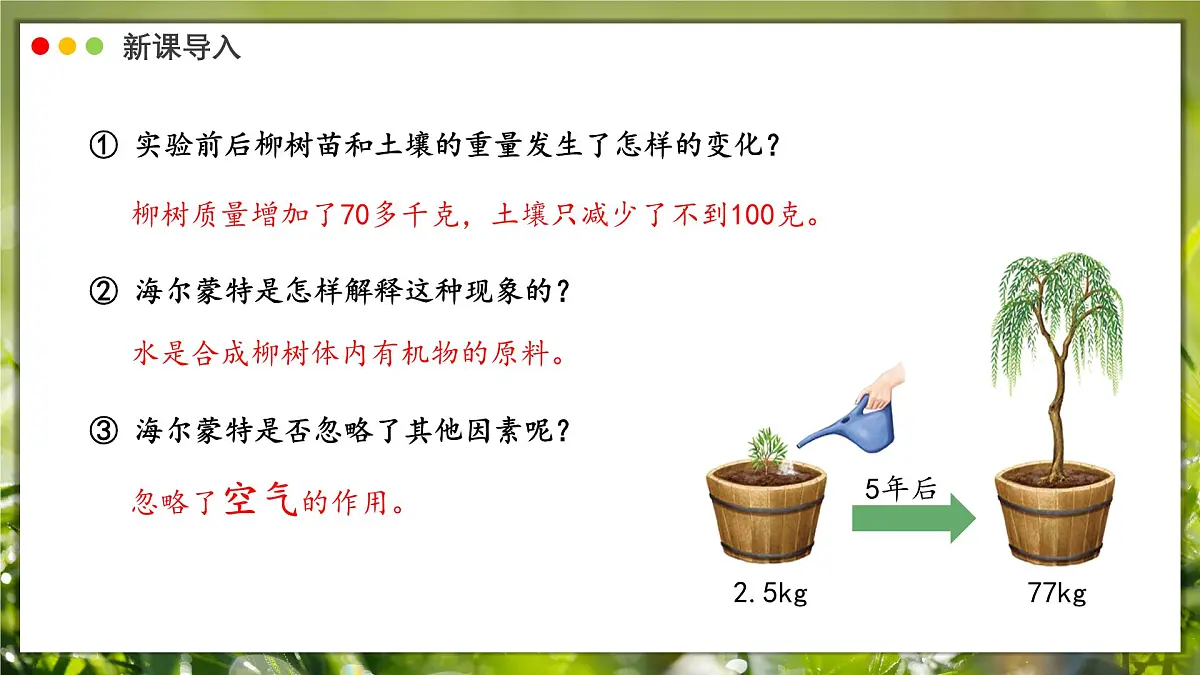 新课导入

① 实验前后柳树苗和土壤的重量发生了怎样的变化？

柳树质量增加了70多千克，土壤只减少了不到100克。

② 海尔蒙特是怎样解释这种现象的？

水是合成柳树体内有机物的原料。

③ 海尔蒙特是否忽略了其他因素呢？

忽略了空气的作用。

5年后

2.5kg

77kg